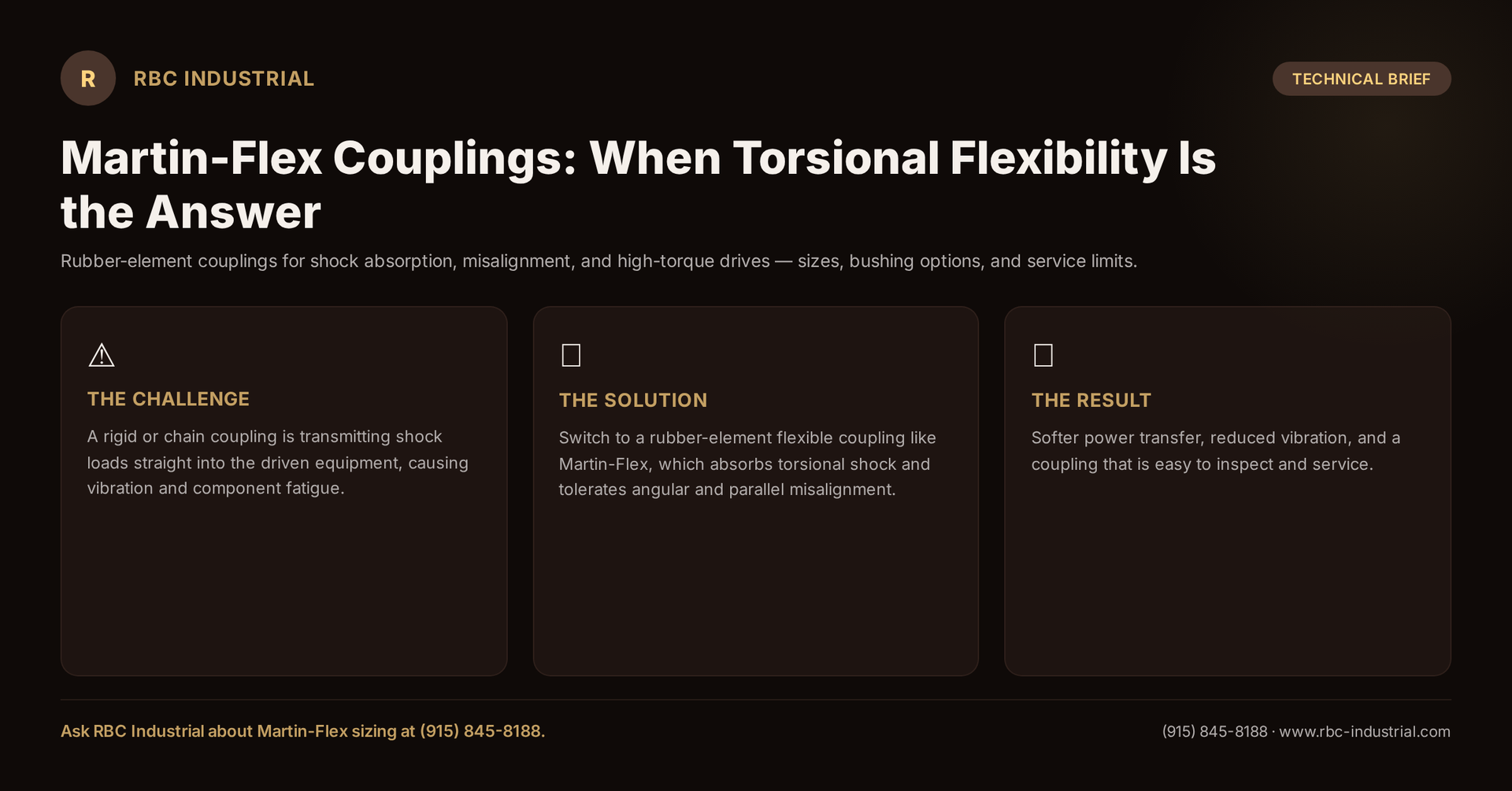 R RBC INDUSTRIAL

TECHNICAL BRIEF

Martin-Flex Couplings: When Torsional Flexibility Is the Answer

Rubber-element couplings for shock absorption, misalignment, and high-torque drives — sizes, bushing options, and service limits.

⚠

THE CHALLENGE

A rigid or chain coupling is transmitting shock loads straight into the driven equipment, causing vibration and component fatigue.

THE SOLUTION

Switch to a rubber-element flexible coupling like Martin-Flex, which absorbs torsional shock and tolerates angular and parallel misalignment.

THE RESULT

Softer power transfer, reduced vibration, and a coupling that is easy to inspect and service.

Ask RBC Industrial about Martin-Flex sizing at (915) 845-8188.

(915) 845-8188 · www.rbc-industrial.com